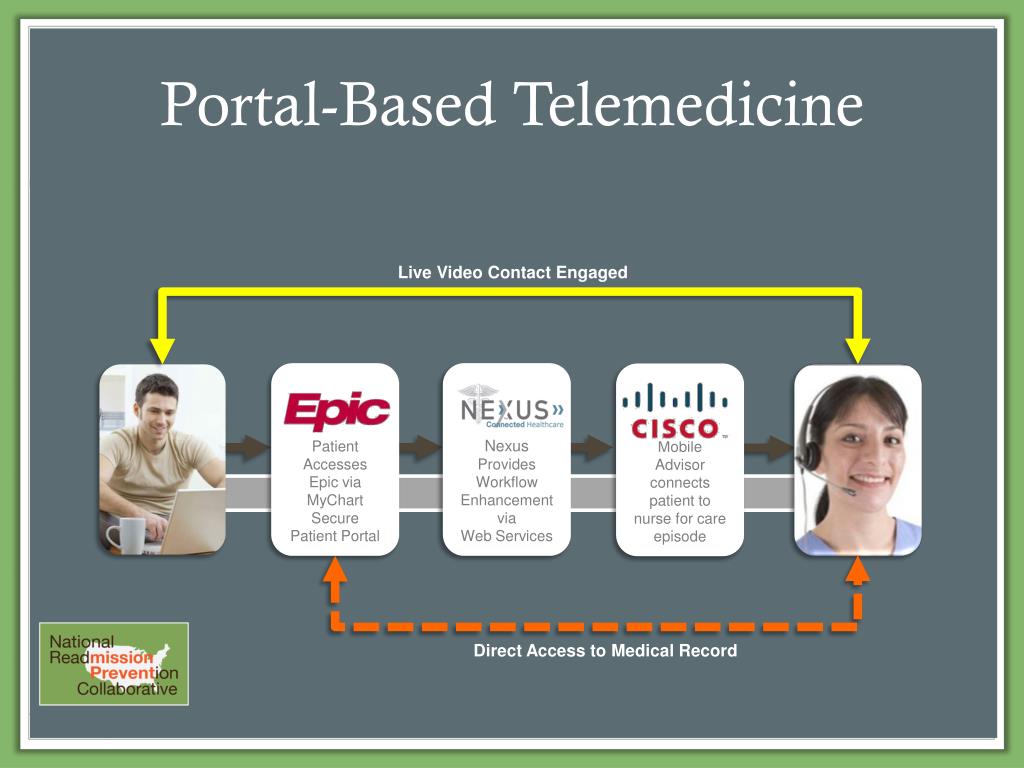 Portal-Based Telemedicine

Live Video Contact Engaged

Epic

Patient Accesses Epic via MyChart Secure Patient Portal

NEXUS»
Connected Healthcare

Nexus Provides Workflow Enhancement via Web Services

CISCO

Mobile Advisor connects patient to nurse for care episode

Direct Access to Medical Record

National Readmission Prevention Collaborative